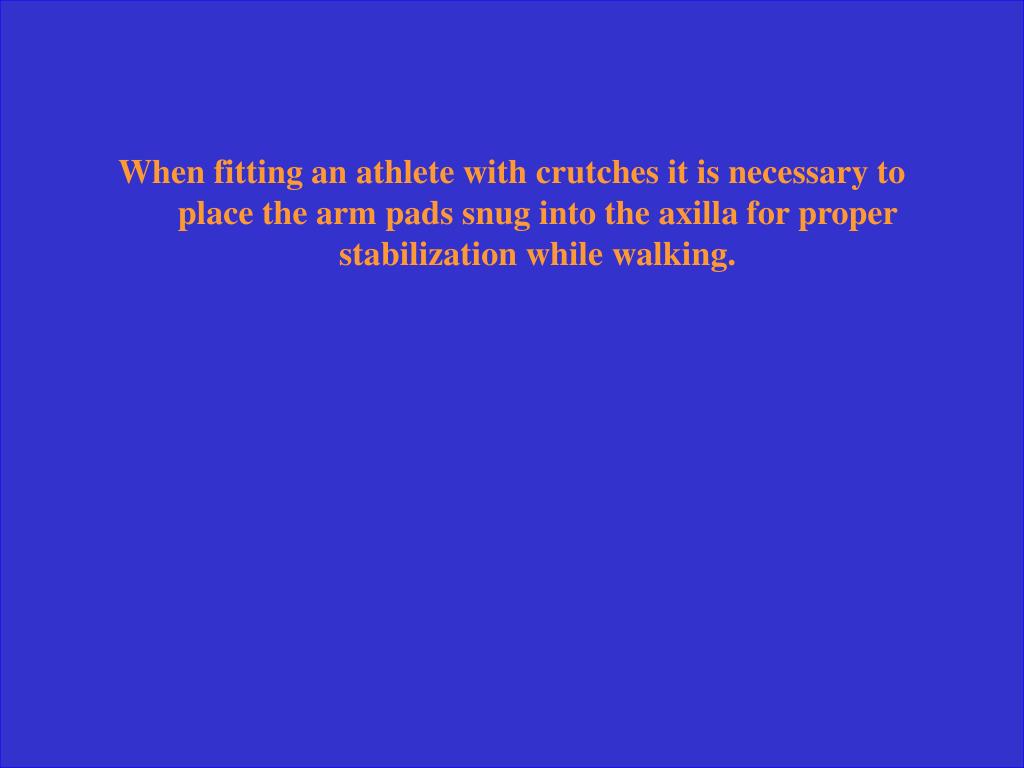 When fitting an athlete with crutches it is necessary to place the arm pads snug into the axilla for proper stabilization while walking.